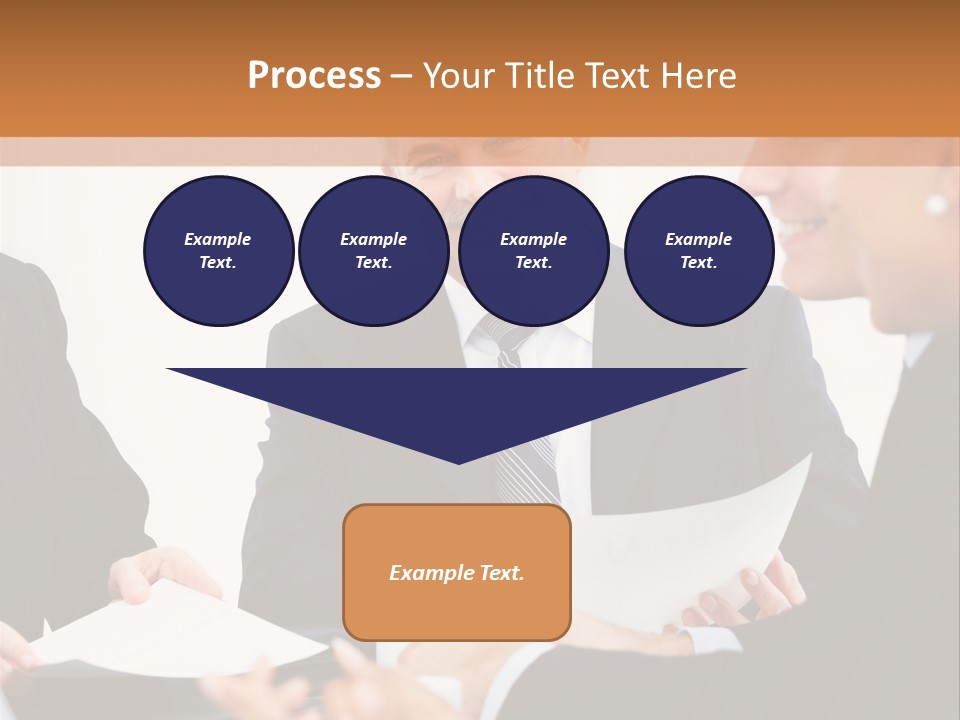 Process – Your Title Text Here

Example Text.

Example Text.

Example Text.

Example Text.

Example Text.